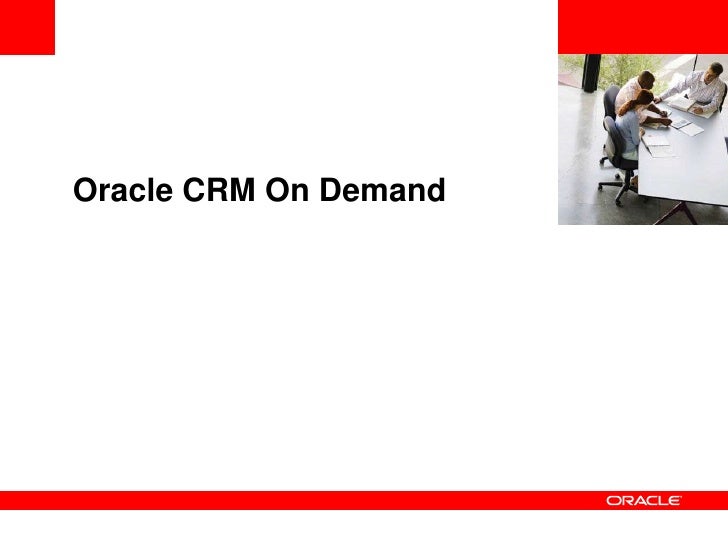 Oracle CRM On Demand

ORACLE